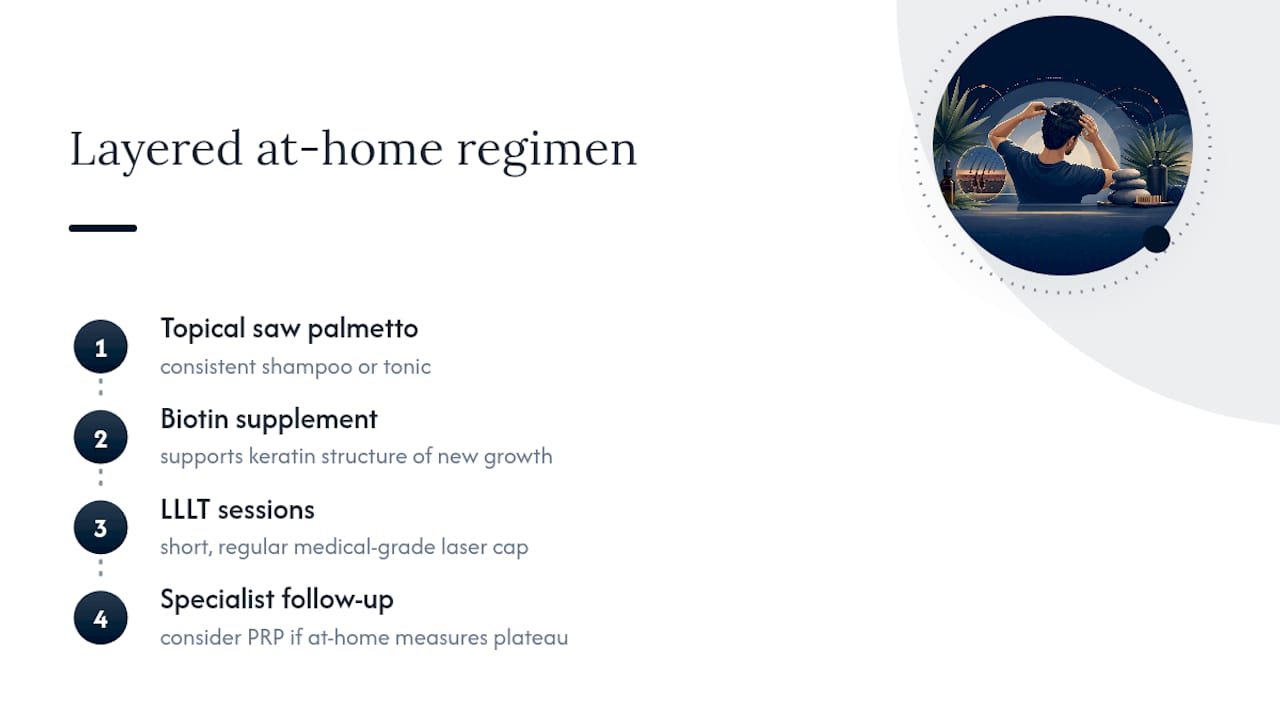 Layered at-home regimen

1
Topical saw palmetto
consistent shampoo or tonic

2
Biotin supplement
supports keratin structure of new growth

3
LLLT sessions
short, regular medical-grade laser cap

4
Specialist follow-up
consider PRP if at-home measures plateau